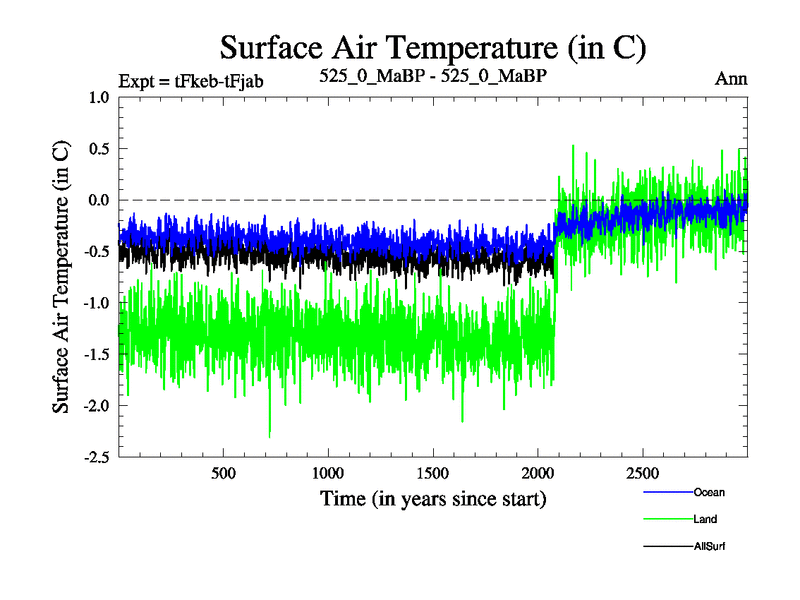 Surface Air Temperature (in C)

Expt = tFkeb-tFjab

525_0_MaBP - 525_0_MaBP

Ann

Surface Air Temperature (in C)

1.0
0.5
0.0
-0.5
-1.0
-1.5
-2.0
-2.5

500
1000
1500
2000
2500

Time (in years since start)

Ocean
Land
AllSurf